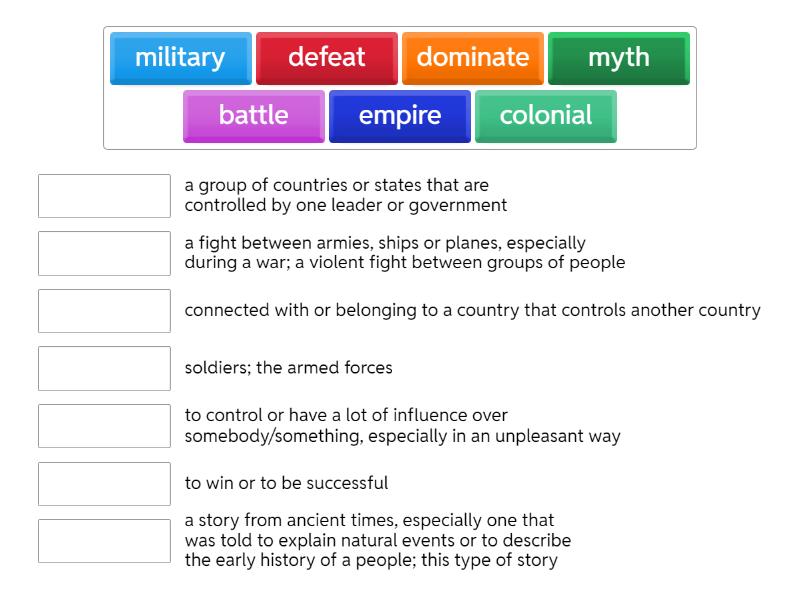 military defeat dominate myth
battle empire colonial

a group of countries or states that are controlled by one leader or government

a fight between armies, ships or planes, especially during a war; a violent fight between groups of people

connected with or belonging to a country that controls another country

soldiers; the armed forces

to control or have a lot of influence over somebody/something, especially in an unpleasant way

to win or to be successful

a story from ancient times, especially one that was told to explain natural events or to describe the early history of a people; this type of story